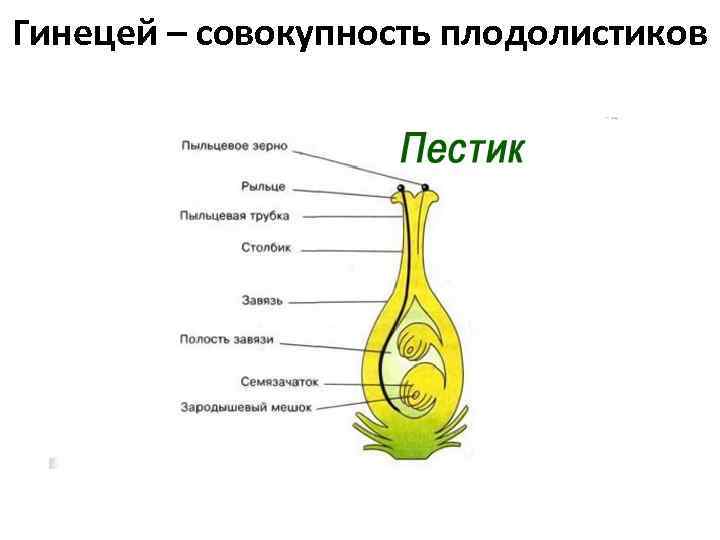 Гинецей – совокупность плодолистиков

Пестик

Пыльцевое зерно
Рыльце
Пыльцевая трубка
Столбик
Завязь
Полость завязи
Семязачаток
Зародышевый мешок